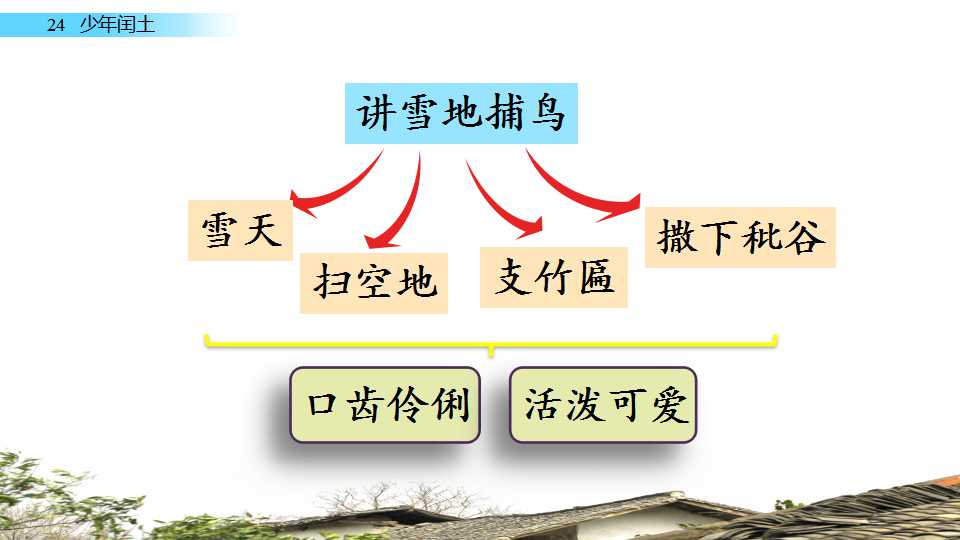 24 少年闰土

讲雪地捕鸟

雪天

扫空地

支竹匾

撒下秕谷

口齿伶俐

活泼可爱